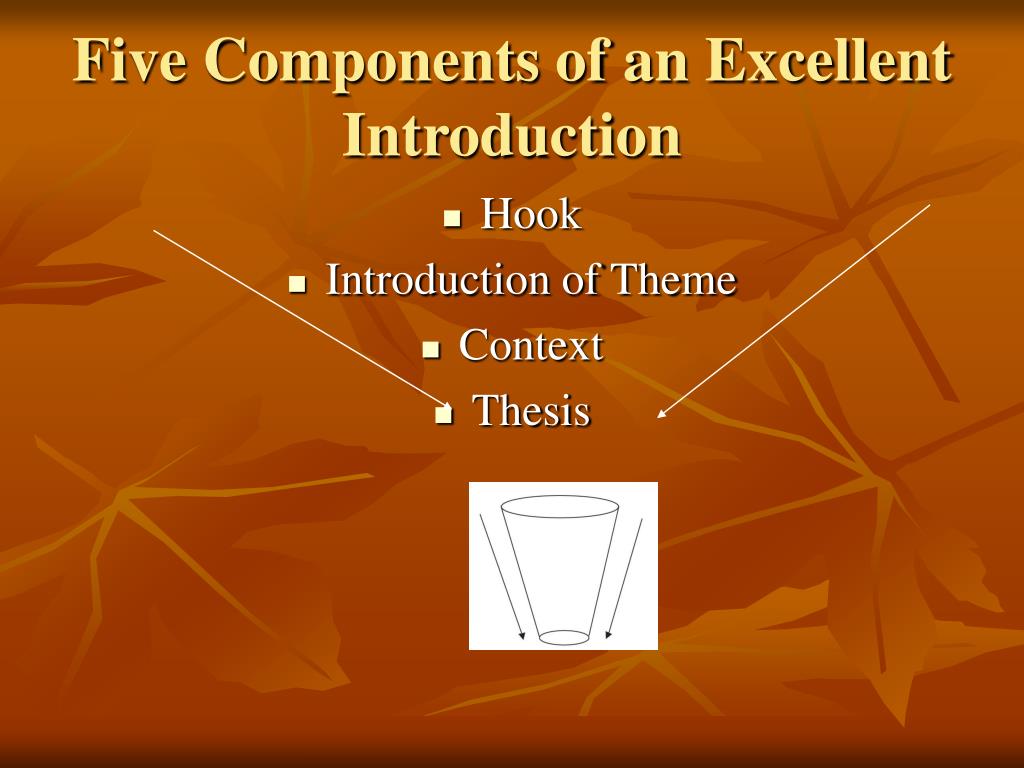 Five Components of an Excellent Introduction

- Hook
- Introduction of Theme
- Context
- Thesis